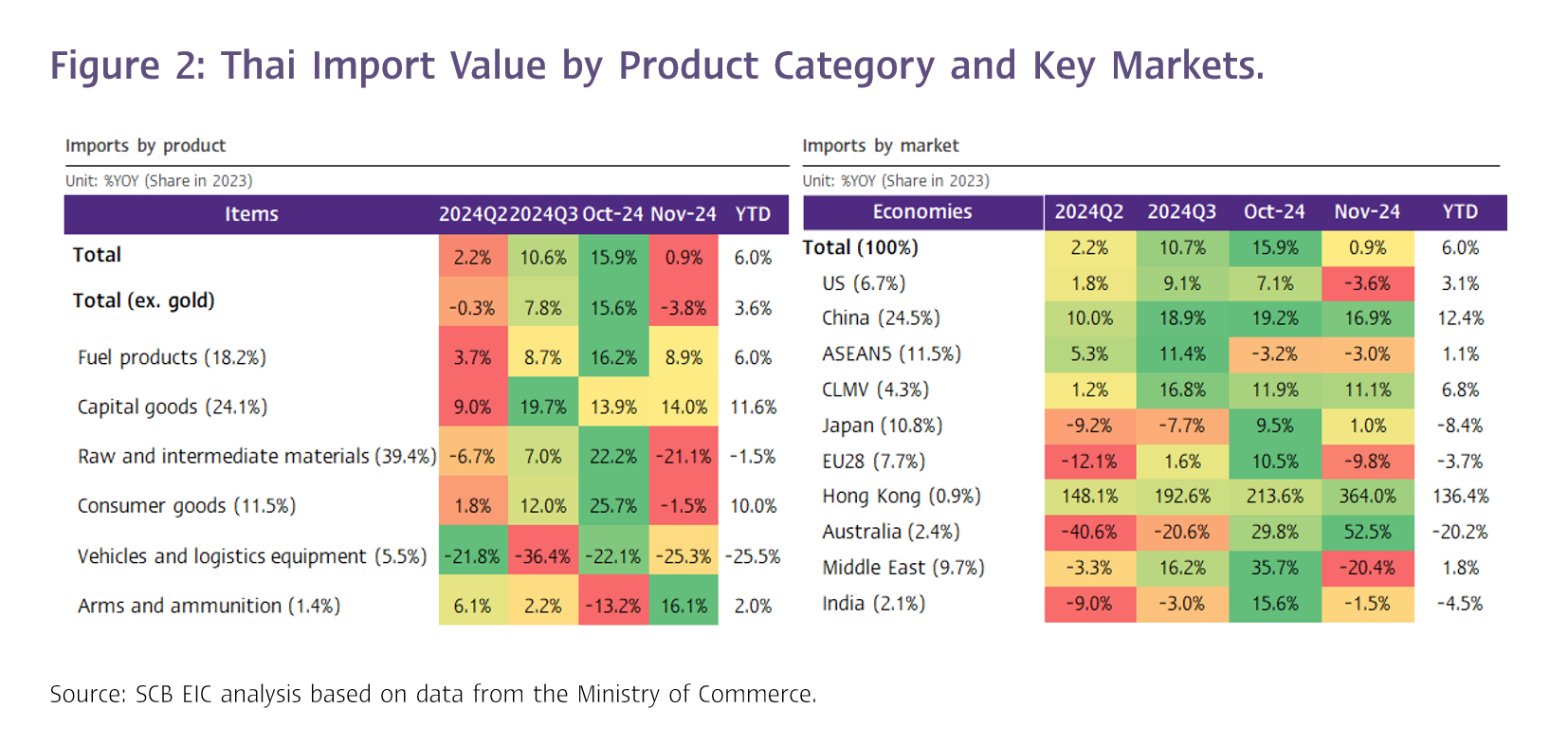 Figure 2: Thai Import Value by Product Category and Key Markets.

Imports by product

Unit: %YOY (Share in 2023)

| Items | 2024Q2 | 2024Q3 | Oct-24 | Nov-24 | YTD |
|---|---|---|---|---|---|
| Total | 2.2% | 10.6% | 15.9% | 0.9% | 6.0% |
| Total (ex. gold) | -0.3% | 7.8% | 15.6% | -3.8% | 3.6% |
| Fuel products (18.2%) | 3.7% | 8.7% | 16.2% | 8.9% | 6.0% |
| Capital goods (24.1%) | 9.0% | 19.7% | 13.9% | 14.0% | 11.6% |
| Raw and intermediate materials (39.4%) | -6.7% | 7.0% | 22.2% | -21.1% | -1.5% |
| Consumer goods (11.5%) | 1.8% | 12.0% | 25.7% | -1.5% | 10.0% |
| Vehicles and logistics equipment (5.5%) | -21.8% | -36.4% | -22.1% | -25.3% | -25.5% |
| Arms and ammunition (1.4%) | 6.1% | 2.2% | -13.2% | 16.1% | 2.0% |

Imports by market

Unit: %YOY (Share in 2023)

| Economies | 2024Q2 | 2024Q3 | Oct-24 | Nov-24 | YTD |
|---|---|---|---|---|---|
| Total (100%) | 2.2% | 10.7% | 15.9% | 0.9% | 6.0% |
| US (6.7%) | 1.8% | 9.1% | 7.1% | -3.6% | 3.1% |
| China (24.5%) | 10.0% | 18.9% | 19.2% | 16.9% | 12.4% |
| ASEAN5 (11.5%) | 5.3% | 11.4% | -3.2% | -3.0% | 1.1% |
| CLMV (4.3%) | 1.2% | 16.8% | 11.9% | 11.1% | 6.8% |
| Japan (10.8%) | -9.2% | -7.7% | 9.5% | 1.0% | -8.4% |
| EU28 (7.7%) | -12.1% | 1.6% | 10.5% | -9.8% | -3.7% |
| Hong Kong (0.9%) | 148.1% | 192.6% | 213.6% | 364.0% | 136.4% |
| Australia (2.4%) | -40.6% | -20.6% | 29.8% | 52.5% | -20.2% |
| Middle East (9.7%) | -3.3% | 16.2% | 35.7% | -20.4% | 1.8% |
| India (2.1%) | -9.0% | -3.0% | 15.6% | -1.5% | -4.5% |

Source: SCB EIC analysis based on data from the Ministry of Commerce.